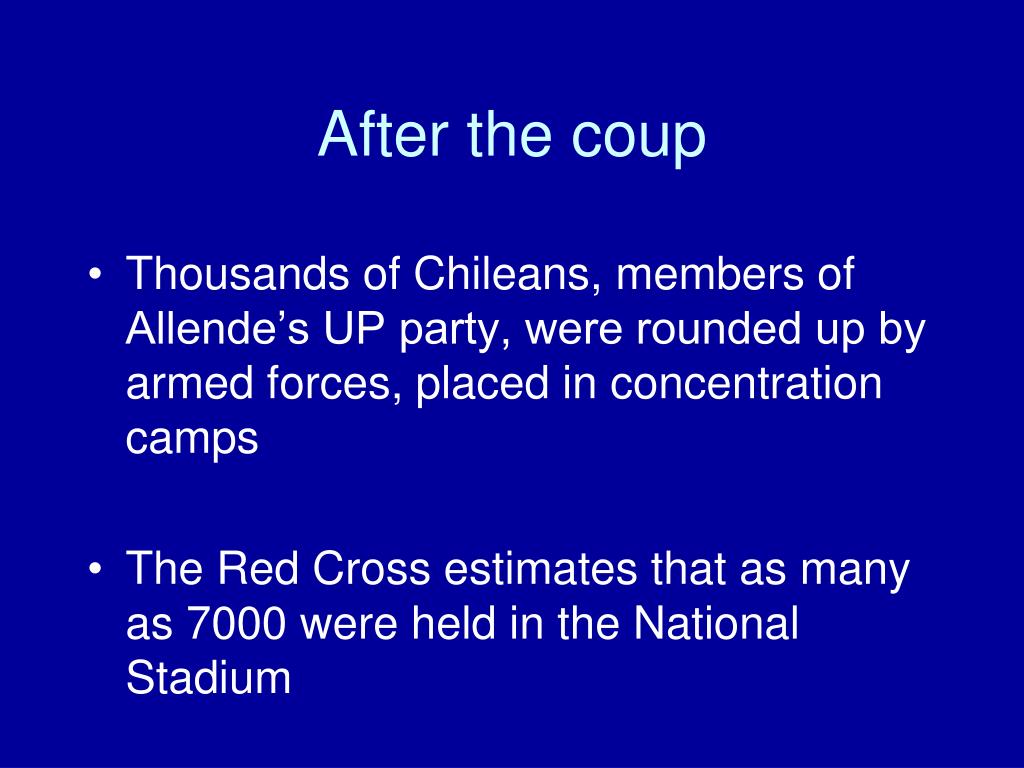 After the coup

• Thousands of Chileans, members of Allende’s UP party, were rounded up by armed forces, placed in concentration camps

• The Red Cross estimates that as many as 7000 were held in the National Stadium